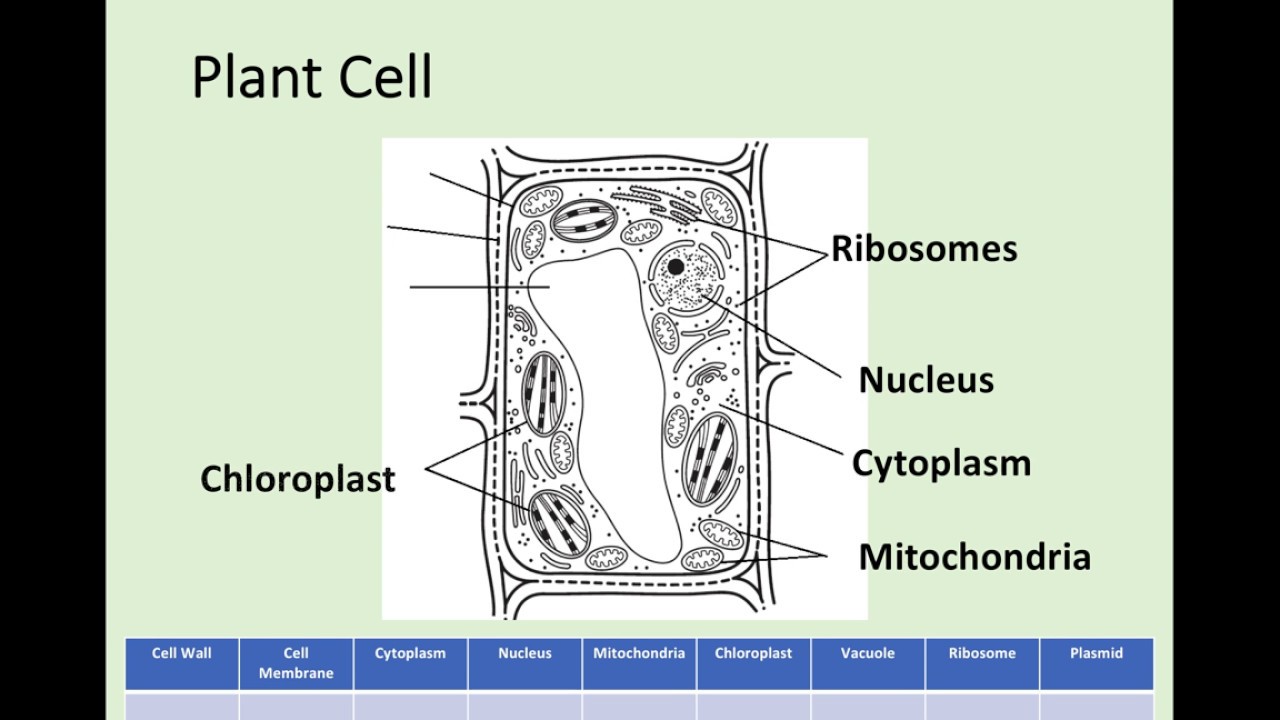 Plant Cell

Ribosomes

Nucleus

Cytoplasm

Chloroplast

Mitochondria

| Cell Wall | Cell Membrane | Cytoplasm | Nucleus | Mitochondria | Chloroplast | Vacuole | Ribosome | Plasmid |
|---|---|---|---|---|---|---|---|---|
| | | | | | | | | |